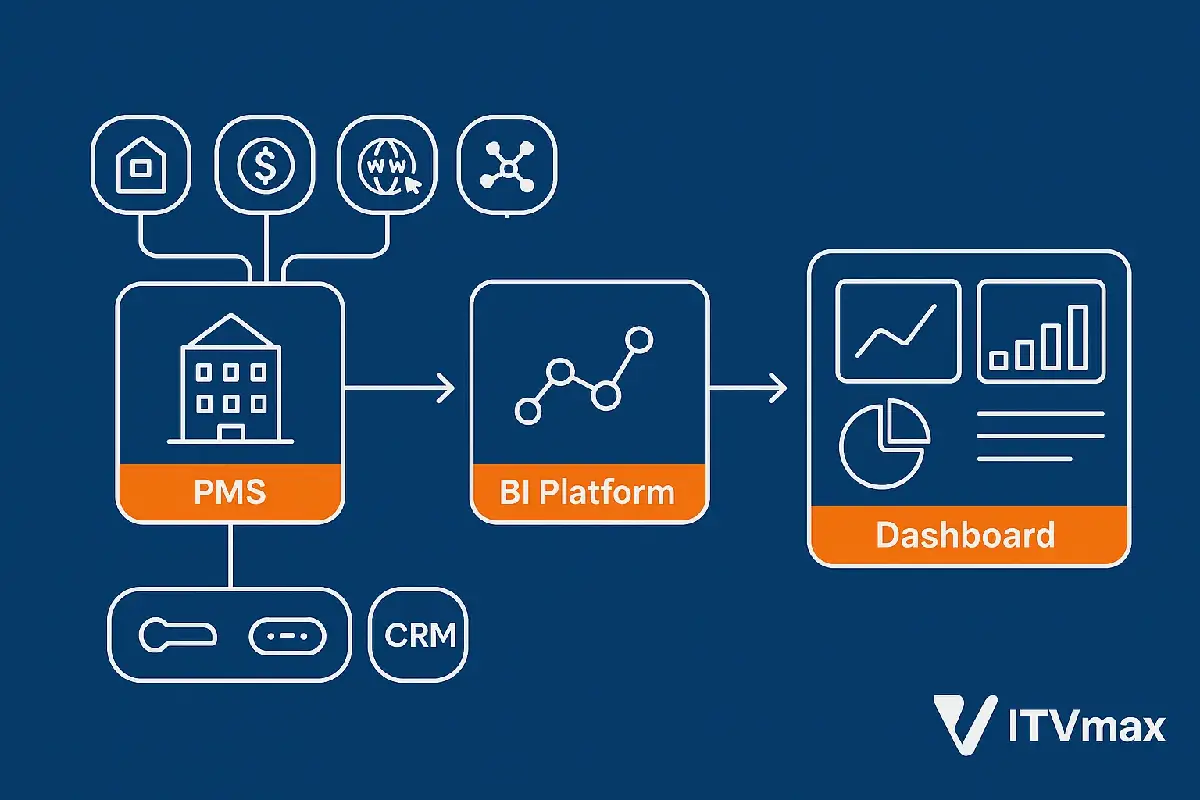 $
WWW
PMS
BI Platform
Dashboard
CRM
ITVmax